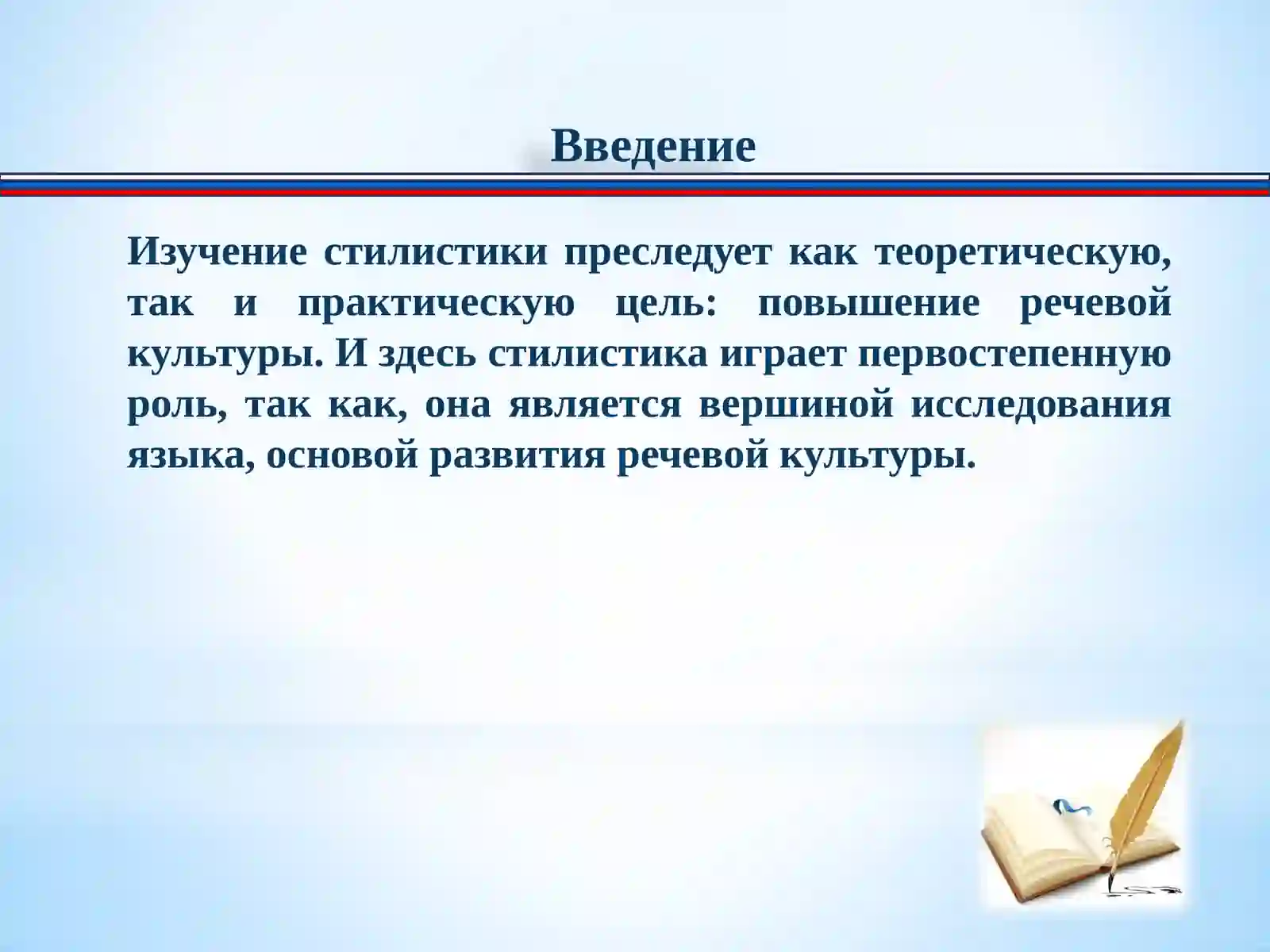 Введение

Изучение стилистики преследует как теоретическую, так и практическую цель: повышение речевой культуры. И здесь стилистика играет первостепенную роль, так как, она является вершиной исследования языка, основой развития речевой культуры.